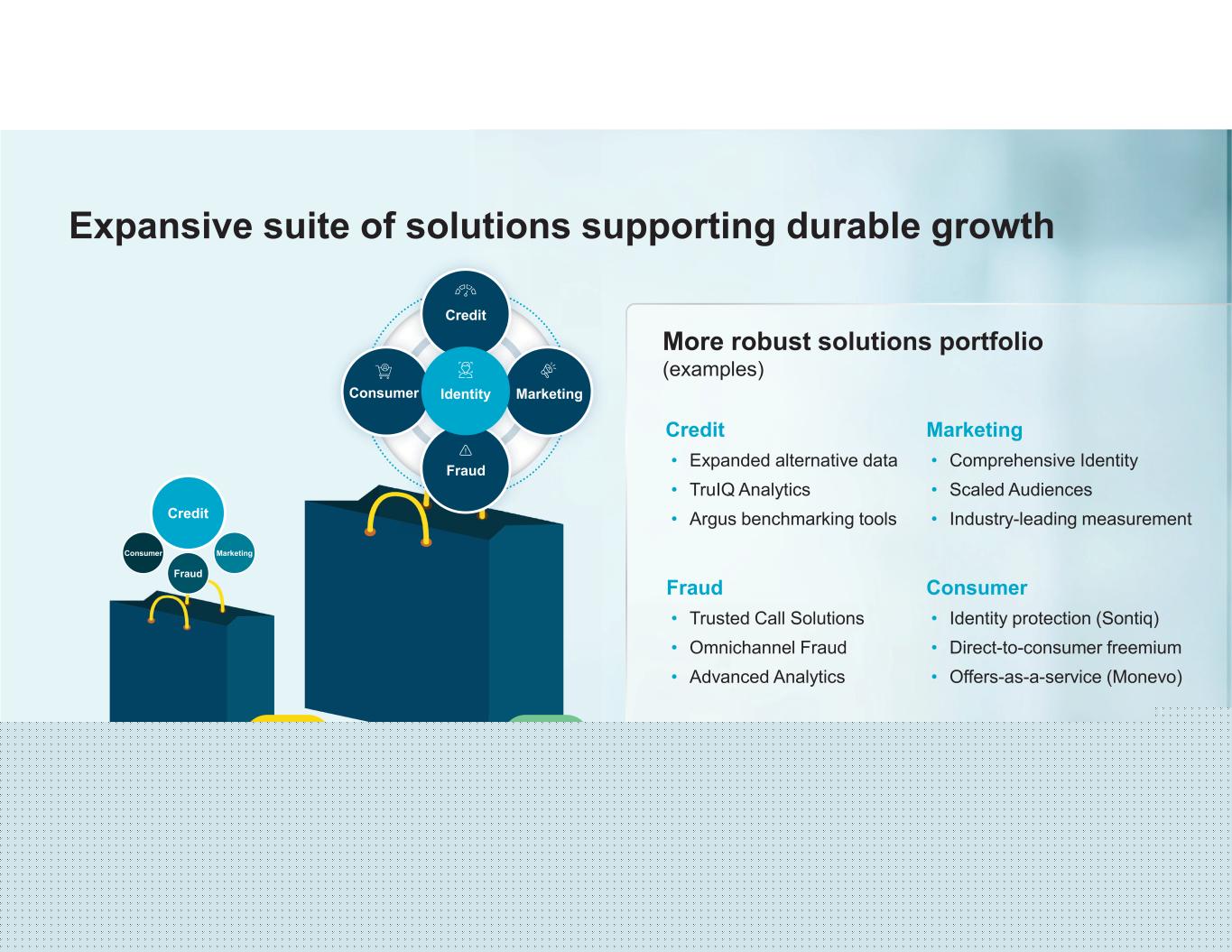 Expansive suite of solutions supporting durable growth

Credit

Consumer

Identity

Marketing

Fraud

Credit

Consumer

Marketing

Fraud

More robust solutions portfolio
(examples)

Credit
• Expanded alternative data
• TruIQ Analytics
• Argus benchmarking tools

Fraud
• Trusted Call Solutions
• Omnichannel Fraud
• Advanced Analytics

Marketing
• Comprehensive Identity
• Scaled Audiences
• Industry-leading measurement

Consumer
• Identity protection (Sontiq)
• Direct-to-consumer freemium
• Offers-as-a-service (Monevo)